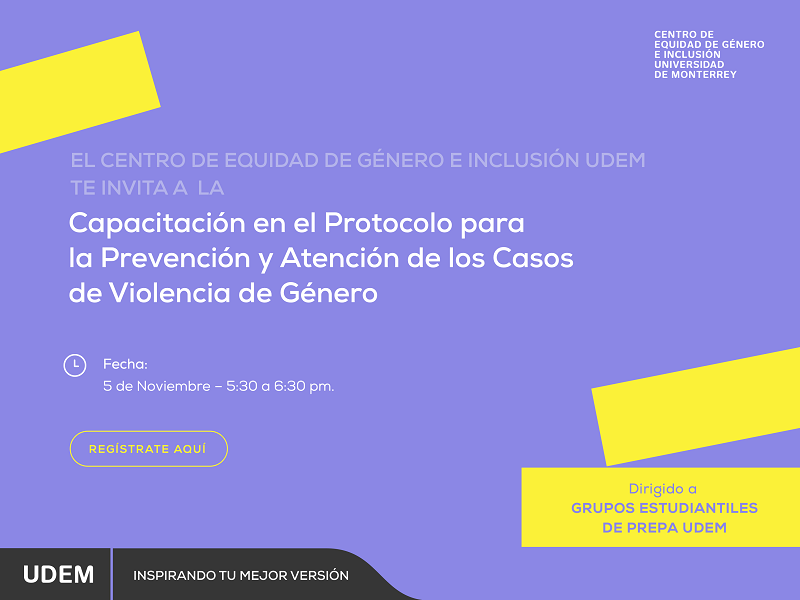 CENTRO DE
EQUIDAD DE GÉNERO
E INCLUSIÓN
UNIVERSIDAD
DE MONTERREY

EL CENTRO DE EQUIDAD DE GÉNERO E INCLUSIÓN UDEM
TE INVITA A LA

Capacitación en el Protocolo para la Prevención y Atención de los Casos de Violencia de Género

Fecha:
5 de Noviembre – 5:30 a 6:30 pm.

REGÍSTRATE AQUÍ

Dirigido a
GRUPOS ESTUDIANTILES
DE PREPA UDEM

UDEM
INSPIRANDO TU MEJOR VERSIÓN